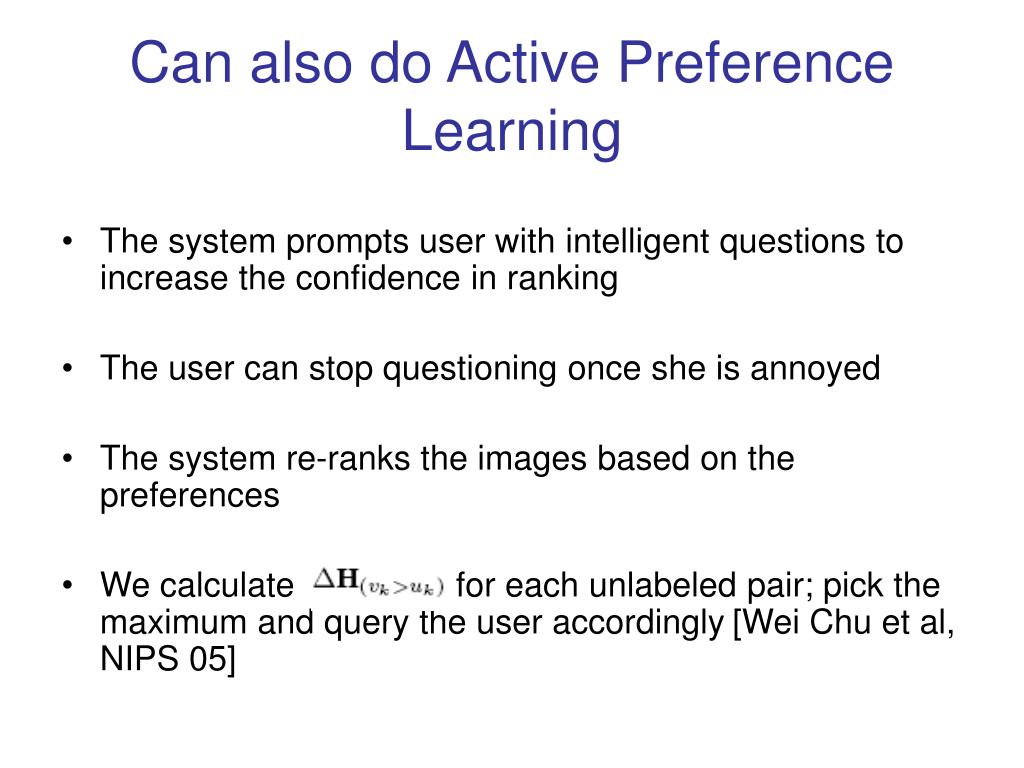 Can also do Active Preference Learning

• The system prompts user with intelligent questions to increase the confidence in ranking

• The user can stop questioning once she is annoyed

• The system re-ranks the images based on the preferences

• We calculate $\Delta\mathbf{H}_{(v_k > u_k)}$ for each unlabeled pair; pick the maximum and query the user accordingly [Wei Chu et al, NIPS 05]